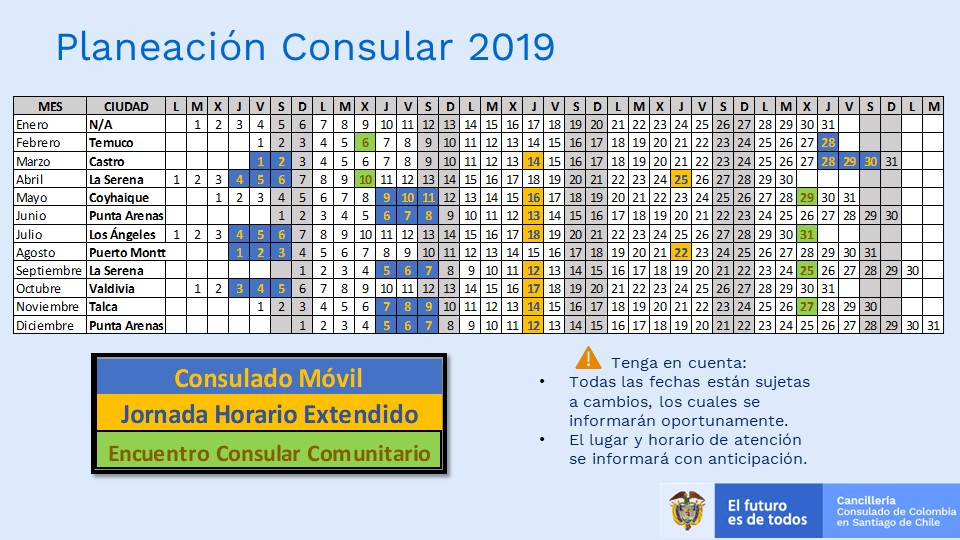 Planeación Consular 2019

| MES | CIUDAD | L | M | X | J | V | S | D | L | M | X | J | V | S | D | L | M | X | J | V | S | D | L | M | X | J | V | S | D | L | M | X | J | V | S | D | L | M |
|---|---|---|---|---|---|---|---|---|---|---|---|---|---|---|---|---|---|---|---|---|---|---|---|---|---|---|---|---|---|---|---|---|---|---|---|---|---|---|
| Enero | N/A | | 1 | 2 | 3 | 4 | 5 | 6 | 7 | 8 | 9 | 10 | 11 | 12 | 13 | 14 | 15 | 16 | 17 | 18 | 19 | 20 | 21 | 22 | 23 | 24 | 25 | 26 | 27 | 28 | 29 | 30 | 31 | | | | | |
| Febrero | Temuco | | | | | 1 | 2 | 3 | 4 | 5 | 6 | 7 | 8 | 9 | 10 | 11 | 12 | 13 | 14 | 15 | 16 | 17 | 18 | 19 | 20 | 21 | 22 | 23 | 24 | 25 | 26 | 27 | 28 | | | | | |
| Marzo | Castro | | | | | 1 | 2 | 3 | 4 | 5 | 6 | 7 | 8 | 9 | 10 | 11 | 12 | 13 | 14 | 15 | 16 | 17 | 18 | 19 | 20 | 21 | 22 | 23 | 24 | 25 | 26 | 27 | 28 | 29 | 30 | 31 | | |
| Abril | La Serena | 1 | 2 | 3 | 4 | 5 | 6 | 7 | 8 | 9 | 10 | 11 | 12 | 13 | 14 | 15 | 16 | 17 | 18 | 19 | 20 | 21 | 22 | 23 | 24 | 25 | 26 | 27 | 28 | 29 | 30 | | | | | | | |
| Mayo | Coyhaique | | | 1 | 2 | 3 | 4 | 5 | 6 | 7 | 8 | 9 | 10 | 11 | 12 | 13 | 14 | 15 | 16 | 17 | 18 | 19 | 20 | 21 | 22 | 23 | 24 | 25 | 26 | 27 | 28 | 29 | 30 | 31 | | | | |
| Junio | Punta Arenas | | | | | | 1 | 2 | 3 | 4 | 5 | 6 | 7 | 8 | 9 | 10 | 11 | 12 | 13 | 14 | 15 | 16 | 17 | 18 | 19 | 20 | 21 | 22 | 23 | 24 | 25 | 26 | 27 | 28 | 29 | 30 | | |
| Julio | Los Ángeles | 1 | 2 | 3 | 4 | 5 | 6 | 7 | 8 | 9 | 10 | 11 | 12 | 13 | 14 | 15 | 16 | 17 | 18 | 19 | 20 | 21 | 22 | 23 | 24 | 25 | 26 | 27 | 28 | 29 | 30 | 31 | | | | | | |
| Agosto | Puerto Montt | | | | 1 | 2 | 3 | 4 | 5 | 6 | 7 | 8 | 9 | 10 | 11 | 12 | 13 | 14 | 15 | 16 | 17 | 18 | 19 | 20 | 21 | 22 | 23 | 24 | 25 | 26 | 27 | 28 | 29 | 30 | 31 | | | |
| Septiembre | La Serena | | | | | | | 1 | 2 | 3 | 4 | 5 | 6 | 7 | 8 | 9 | 10 | 11 | 12 | 13 | 14 | 15 | 16 | 17 | 18 | 19 | 20 | 21 | 22 | 23 | 24 | 25 | 26 | 27 | 28 | 29 | 30 | |
| Octubre | Valdivia | | 1 | 2 | 3 | 4 | 5 | 6 | 7 | 8 | 9 | 10 | 11 | 12 | 13 | 14 | 15 | 16 | 17 | 18 | 19 | 20 | 21 | 22 | 23 | 24 | 25 | 26 | 27 | 28 | 29 | 30 | 31 | | | | | |
| Noviembre | Talca | | | | | 1 | 2 | 3 | 4 | 5 | 6 | 7 | 8 | 9 | 10 | 11 | 12 | 13 | 14 | 15 | 16 | 17 | 18 | 19 | 20 | 21 | 22 | 23 | 24 | 25 | 26 | 27 | 28 | 29 | 30 | | | |
| Diciembre | Punta Arenas | | | | | | | 1 | 2 | 3 | 4 | 5 | 6 | 7 | 8 | 9 | 10 | 11 | 12 | 13 | 14 | 15 | 16 | 17 | 18 | 19 | 20 | 21 | 22 | 23 | 24 | 25 | 26 | 27 | 28 | 29 | 30 | 31 |

Consulado Móvil
Jornada Horario Extendido
Encuentro Consular Comunitario

Tenga en cuenta:
• Todas las fechas están sujetas a cambios, los cuales se informarán oportunamente.
• El lugar y horario de atención se informará con anticipación.

El futuro es de todos
Cancillería
Consulado de Colombia en Santiago de Chile